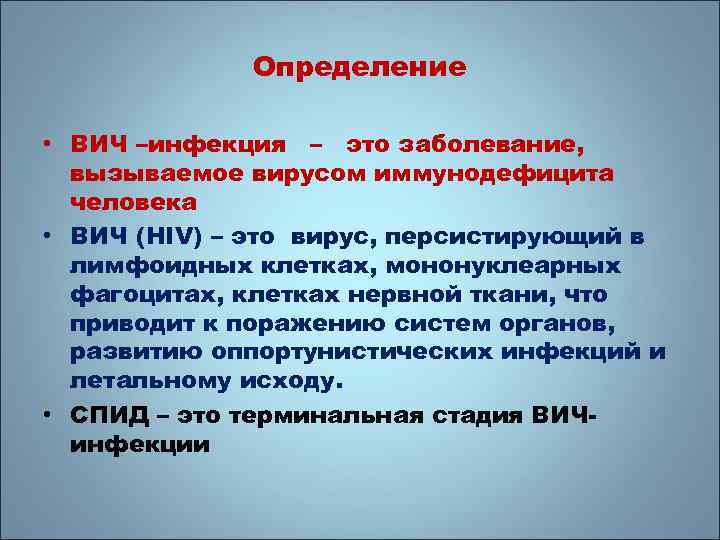 Определение

• ВИЧ –инфекция – это заболевание, вызываемое вирусом иммунодефицита человека

• ВИЧ (HIV) – это вирус, персистирующий в лимфоидных клетках, мононуклеарных фагоцитах, клетках нервной ткани, что приводит к поражению систем органов, развитию оппортунистических инфекций и летальному исходу.

• СПИД – это терминальная стадия ВИЧ-инфекции